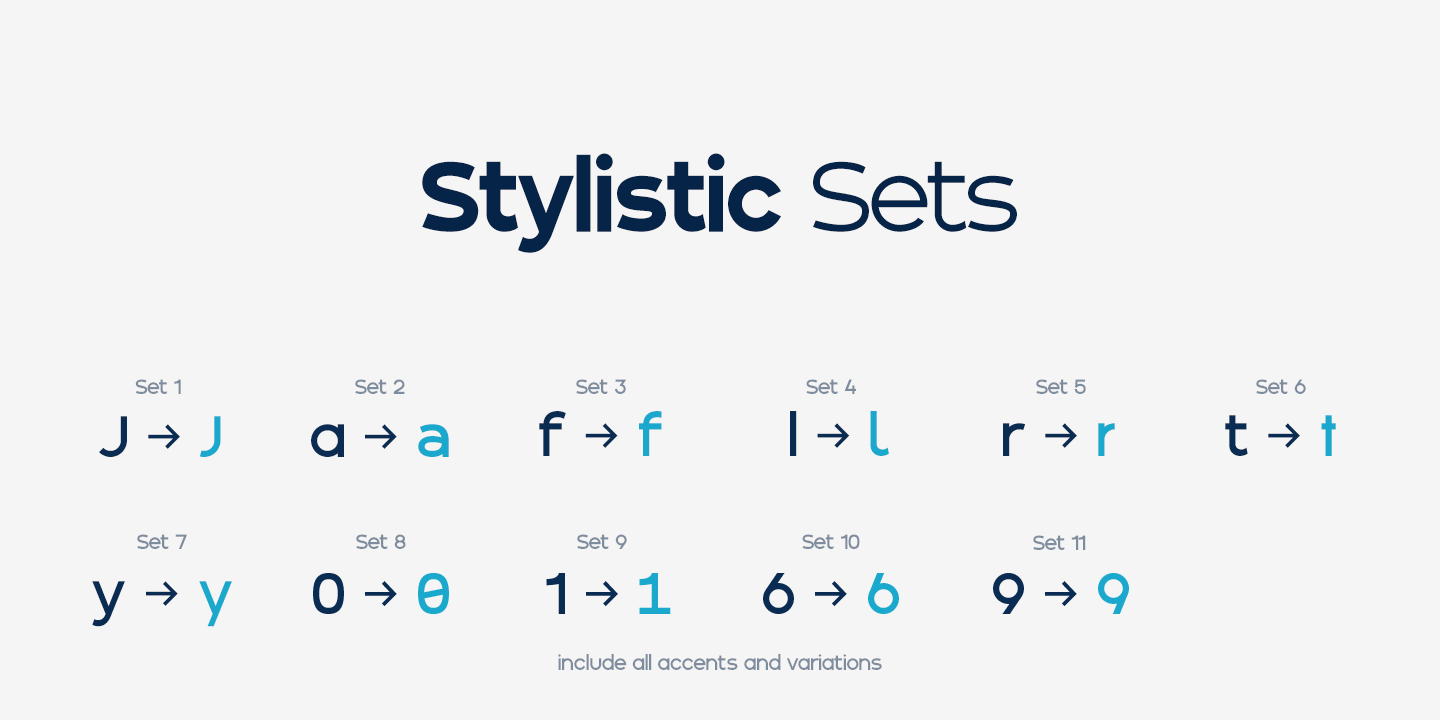 Stylistic Sets

Set 1
J → J

Set 2
a → a

Set 3
f → f

Set 4
l → l

Set 5
r → r

Set 6
t → t

Set 7
y → y

Set 8
0 → 0

Set 9
1 → 1

Set 10
6 → 6

Set 11
9 → 9

include all accents and variations